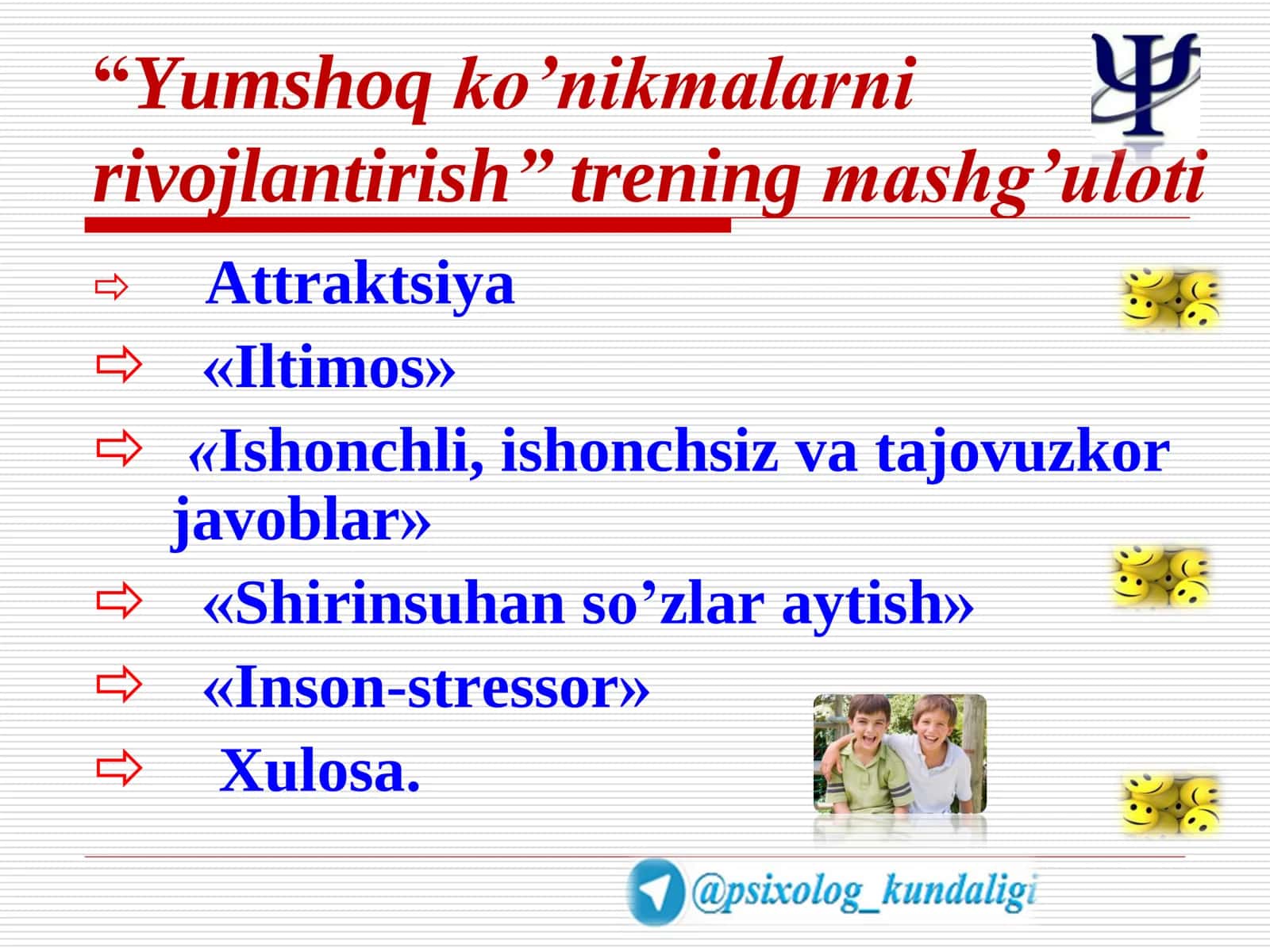 “Yumshoq ko’nikmalarni rivojlantirish” trening mashg’uloti

⇨ Attraktsiya
⇨ «Iltimos»
⇨ «Ishonchli, ishonchsiz va tajovuzkor javoblar»
⇨ «Shirinsuhan so’zlar aytish»
⇨ «Inson-stressor»
⇨ Xulosa.

@psixolog_kundaligi